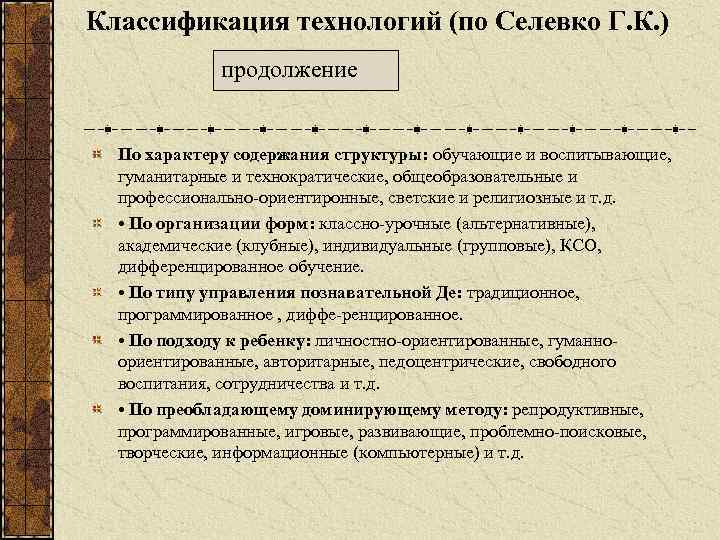 Классификация технологий (по Селевко Г.К.)

продолжение

По характеру содержания структуры: обучающие и воспитывающие, гуманитарные и технократические, общеобразовательные и профессионально-ориентиронные, светские и религиозные и т.д.

• По организации форм: классно-урочные (альтернативные), академические (клубные), индивидуальные (групповые), КСО, дифференцированное обучение.

• По типу управления познавательной Де: традиционное, программированное , диффе-ренцированное.

• По подходу к ребенку: личностно-ориентированные, гуманно-ориентированные, авторитарные, педоцентрические, свободного воспитания, сотрудничества и т.д.

• По преобладающему доминирующему методу: репродуктивные, программированные, игровые, развивающие, проблемно-поисковые, творческие, информационные (компьютерные) и т.д.